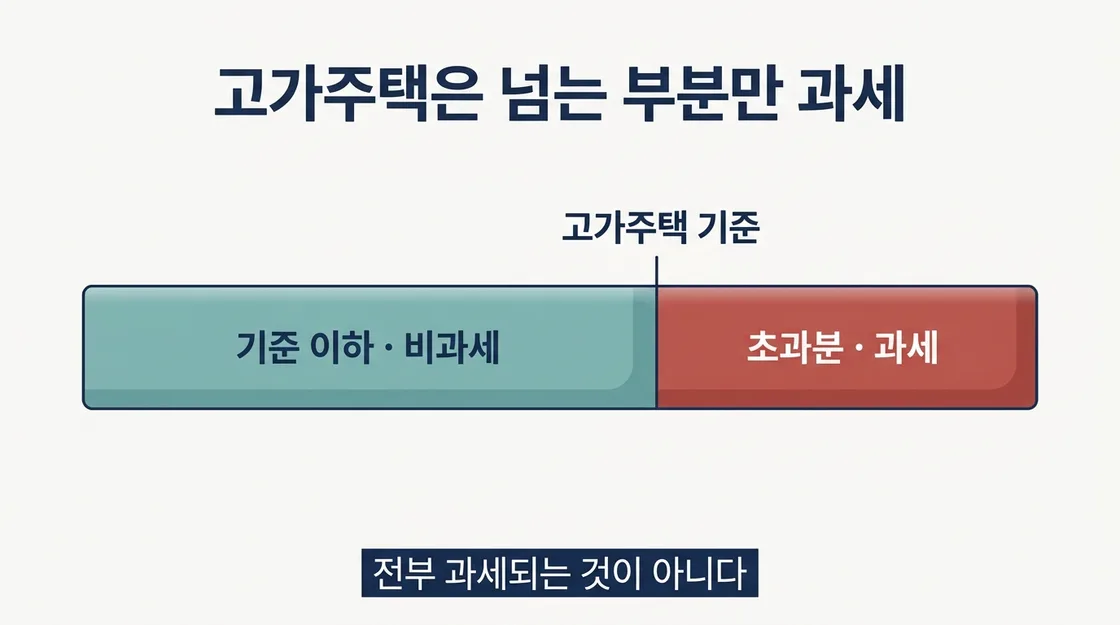 고가주택은 넘는 부분만 과세

고가주택 기준

기준 이하 · 비과세

초과분 · 과세

전부 과세되는 것이 아니다